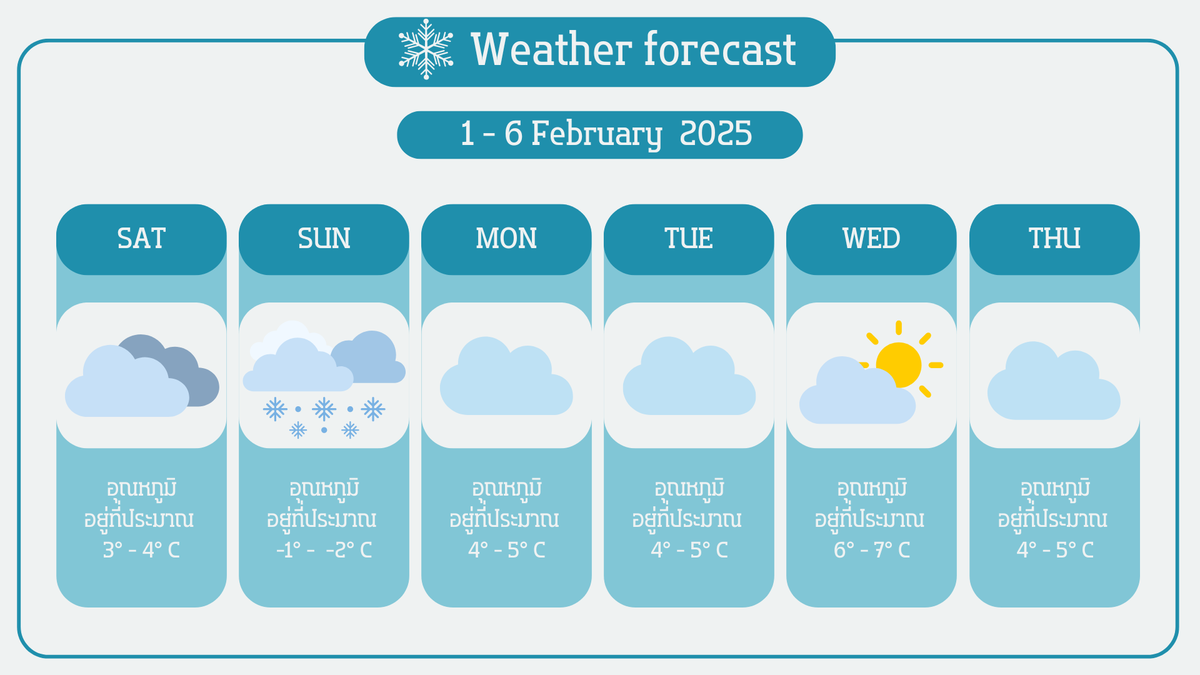 Weather forecast

1 - 6 February 2025

SAT

อุณหภูมิ อยู่ที่ประมาณ 3° - 4° C

SUN

อุณหภูมิ อยู่ที่ประมาณ -1° - -2° C

MON

อุณหภูมิ อยู่ที่ประมาณ 4° - 5° C

TUE

อุณหภูมิ อยู่ที่ประมาณ 4° - 5° C

WED

อุณหภูมิ อยู่ที่ประมาณ 6° - 7° C

THU

อุณหภูมิ อยู่ที่ประมาณ 4° - 5° C